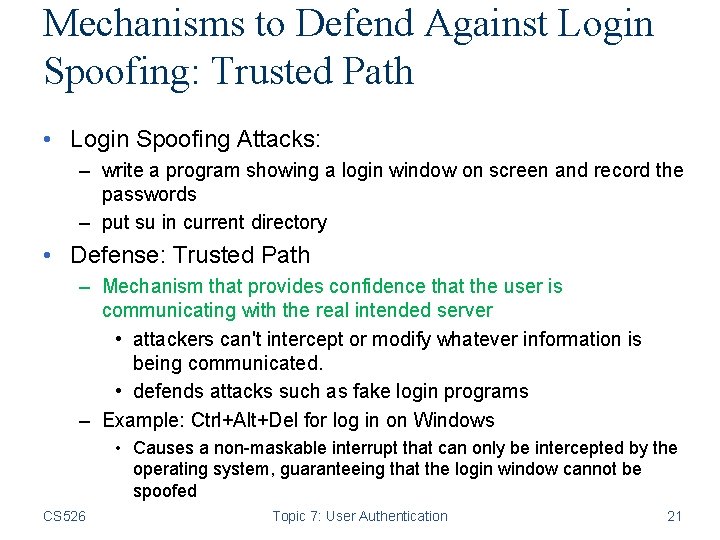 Mechanisms to Defend Against Login Spoofing: Trusted Path

• Login Spoofing Attacks:
 – write a program showing a login window on screen and record the passwords
 – put su in current directory
• Defense: Trusted Path
 – Mechanism that provides confidence that the user is communicating with the real intended server
  • attackers can't intercept or modify whatever information is being communicated.
  • defends attacks such as fake login programs
 – Example: Ctrl+Alt+Del for log in on Windows
  • Causes a non-maskable interrupt that can only be intercepted by the operating system, guaranteeing that the login window cannot be spoofed

CS526 Topic 7: User Authentication 21